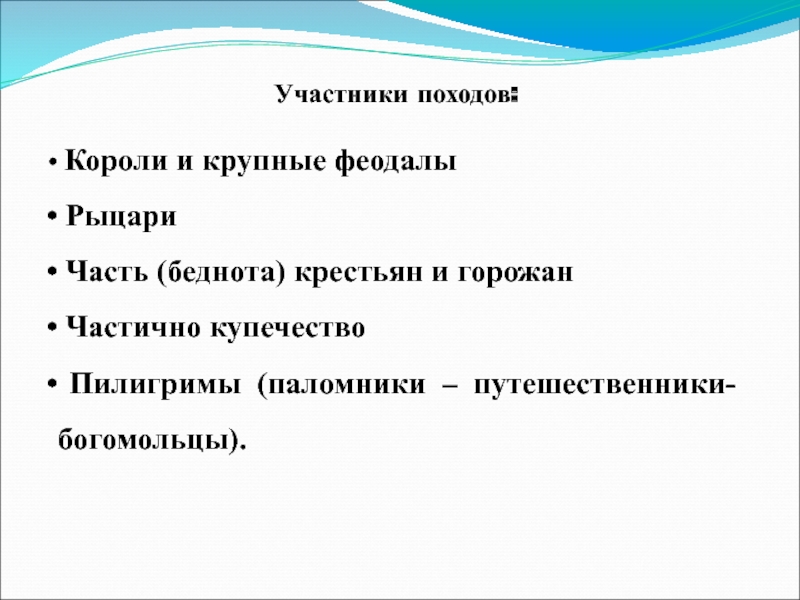 Участники походов:

• Короли и крупные феодалы

• Рыцари

• Часть (беднота) крестьян и горожан

• Частично купечество

• Пилигримы (паломники – путешественники-богомольцы).